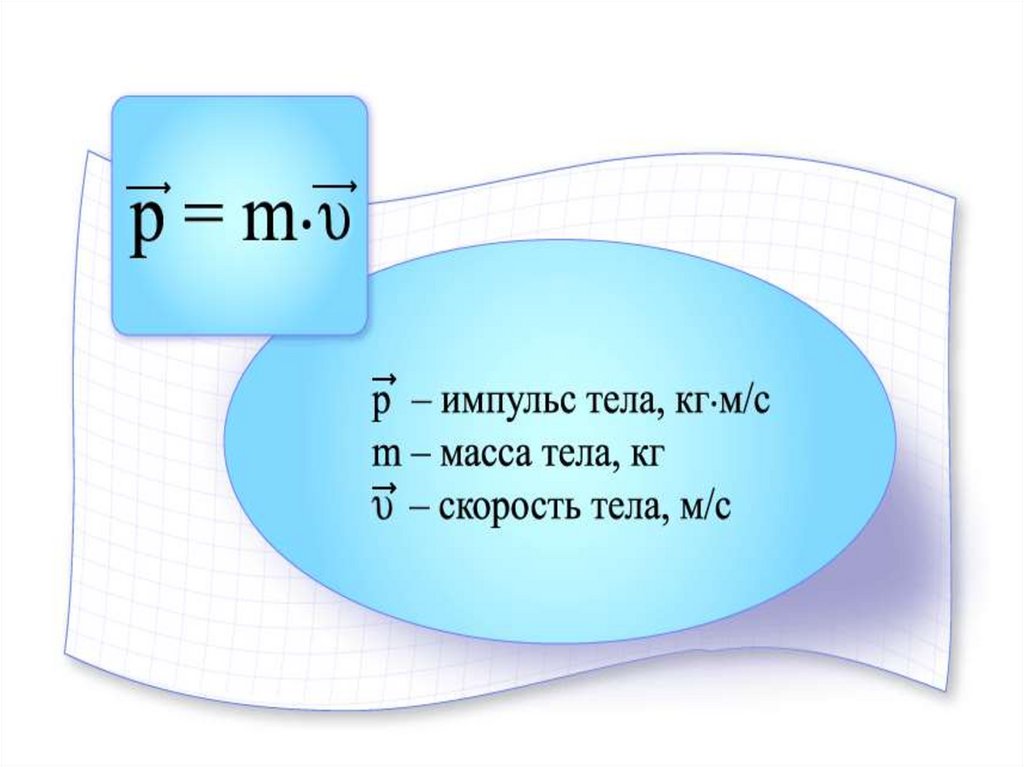 $\vec{p} = m \cdot \vec{\upsilon}$

$\vec{p}$ – импульс тела, кг·м/с
m – масса тела, кг
$\vec{\upsilon}$ – скорость тела, м/с